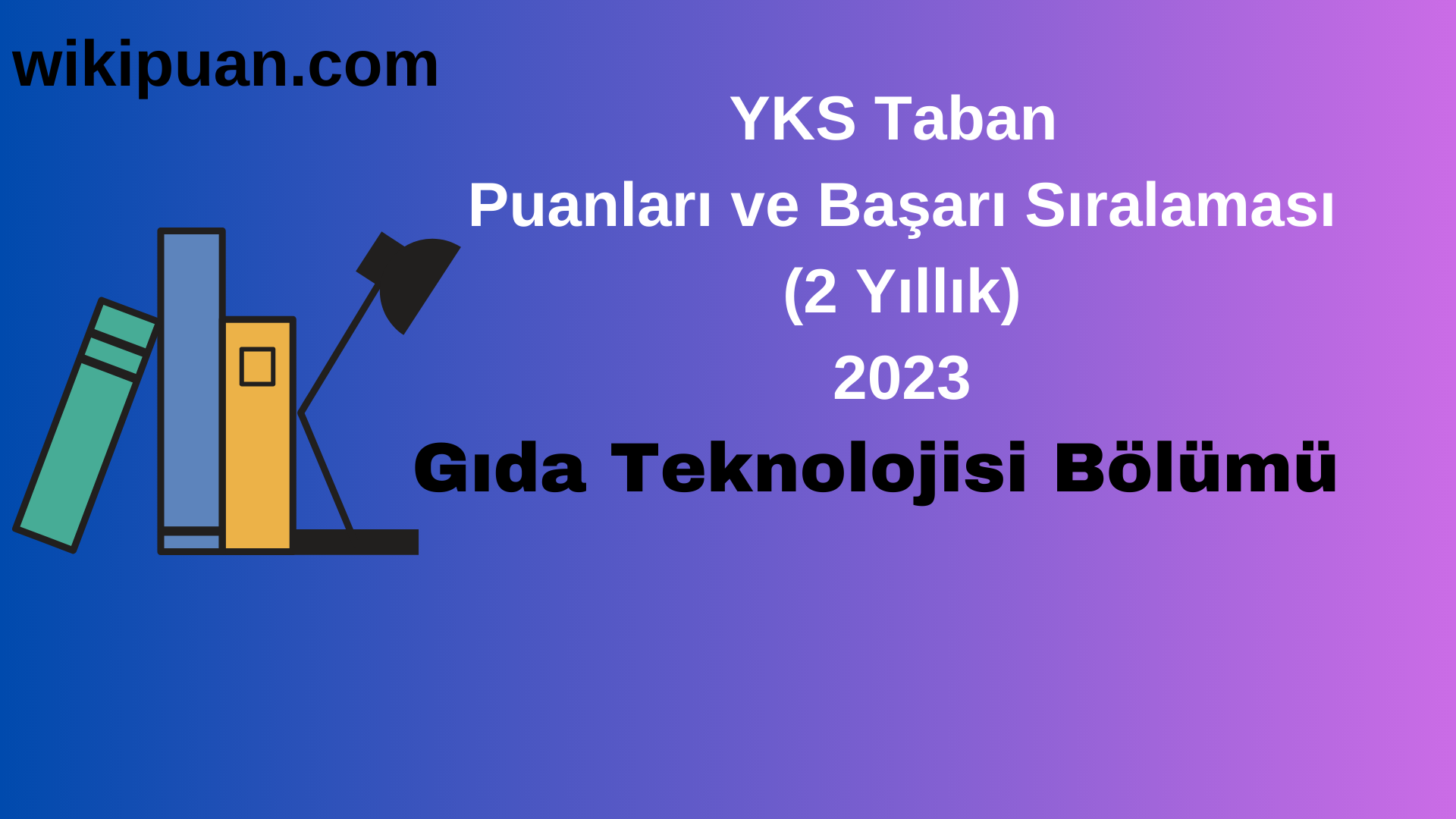 wikipuan.com

YKS Taban
Puanları ve Başarı Sıralaması
(2 Yıllık)
2023
Gıda Teknolojisi Bölümü